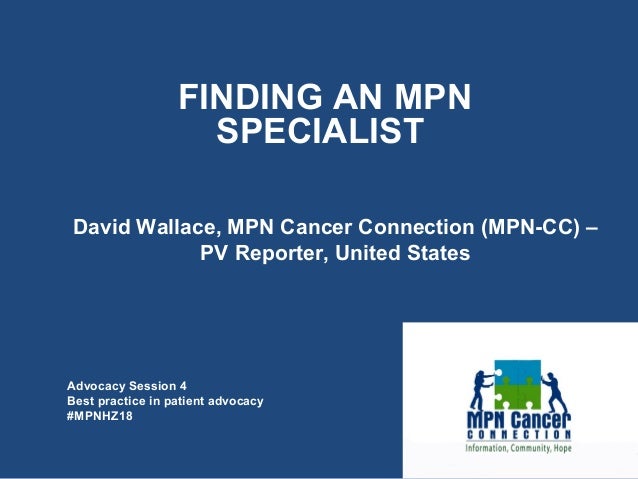 FINDING AN MPN SPECIALIST

David Wallace, MPN Cancer Connection (MPN-CC) – PV Reporter, United States

Advocacy Session 4
Best practice in patient advocacy
#MPNHZ18

MPN Cancer
CONNECTION
Information, Community, Hope